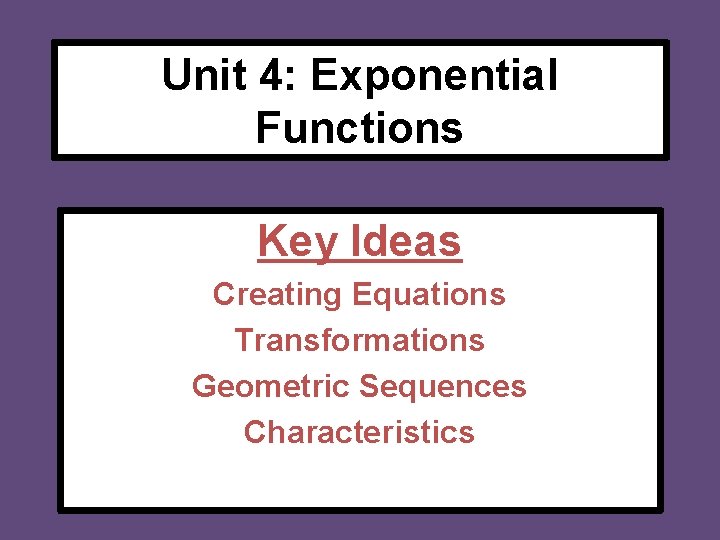 Unit 4: Exponential Functions

Key Ideas

Creating Equations

Transformations

Geometric Sequences

Characteristics